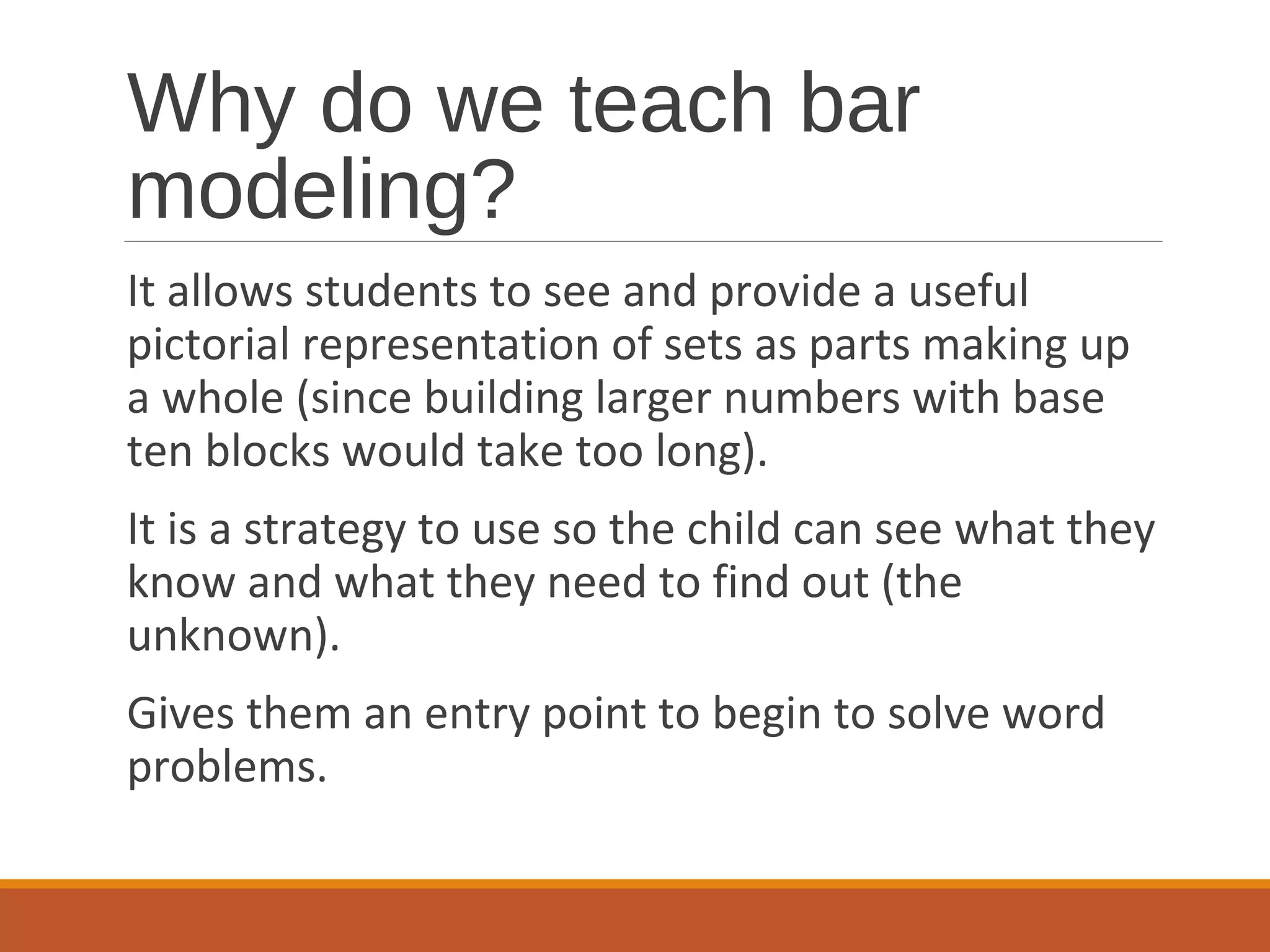 Why do we teach bar modeling?

It allows students to see and provide a useful pictorial representation of sets as parts making up a whole (since building larger numbers with base ten blocks would take too long).

It is a strategy to use so the child can see what they know and what they need to find out (the unknown).

Gives them an entry point to begin to solve word problems.